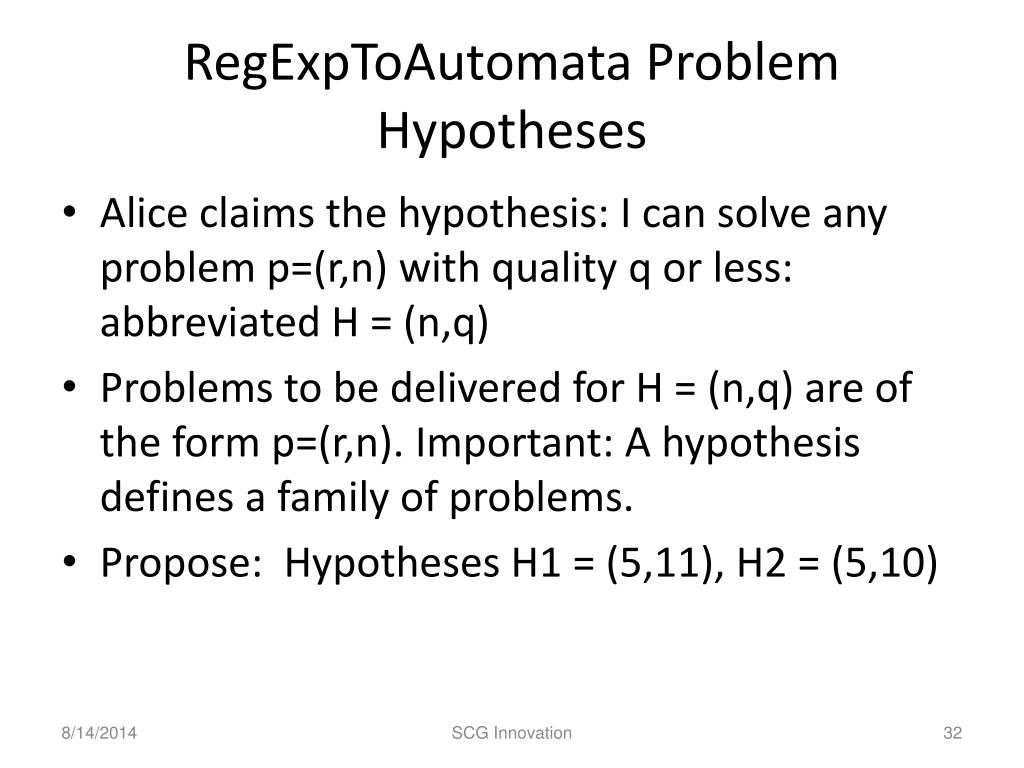 RegExpToAutomata Problem Hypotheses

• Alice claims the hypothesis: I can solve any problem p=(r,n) with quality q or less: abbreviated H = (n,q)
• Problems to be delivered for H = (n,q) are of the form p=(r,n). Important: A hypothesis defines a family of problems.
• Propose: Hypotheses H1 = (5,11), H2 = (5,10)

8/14/2014
SCG Innovation
32